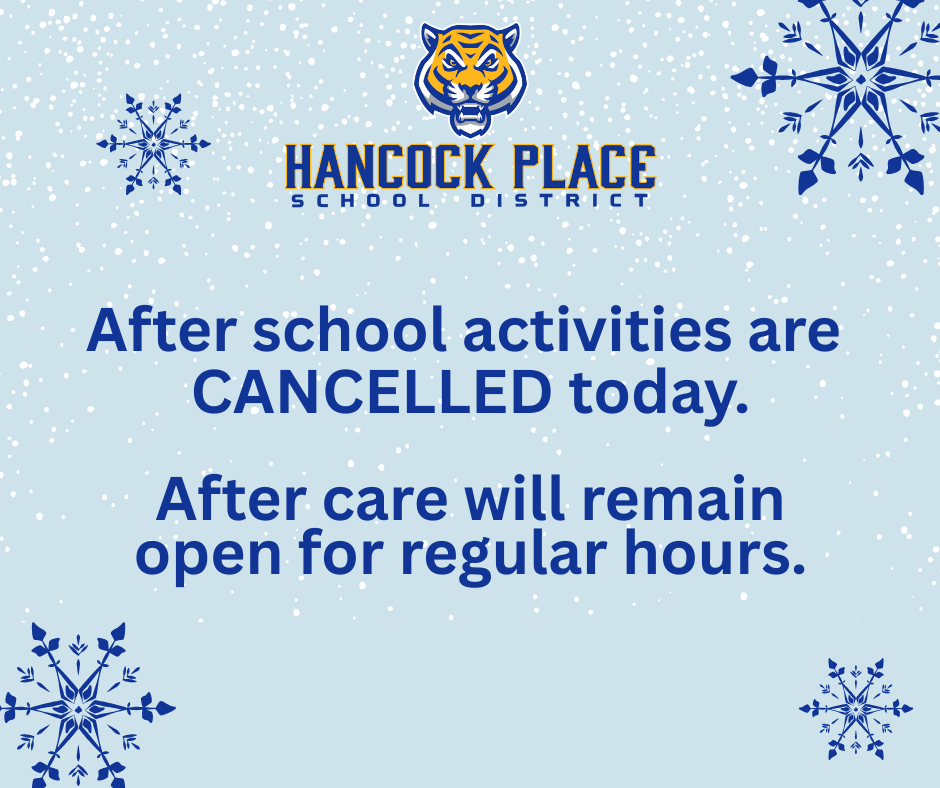 HANCOCK PLACE
SCHOOL DISTRICT

After school activities are CANCELLED today.

After care will remain open for regular hours.